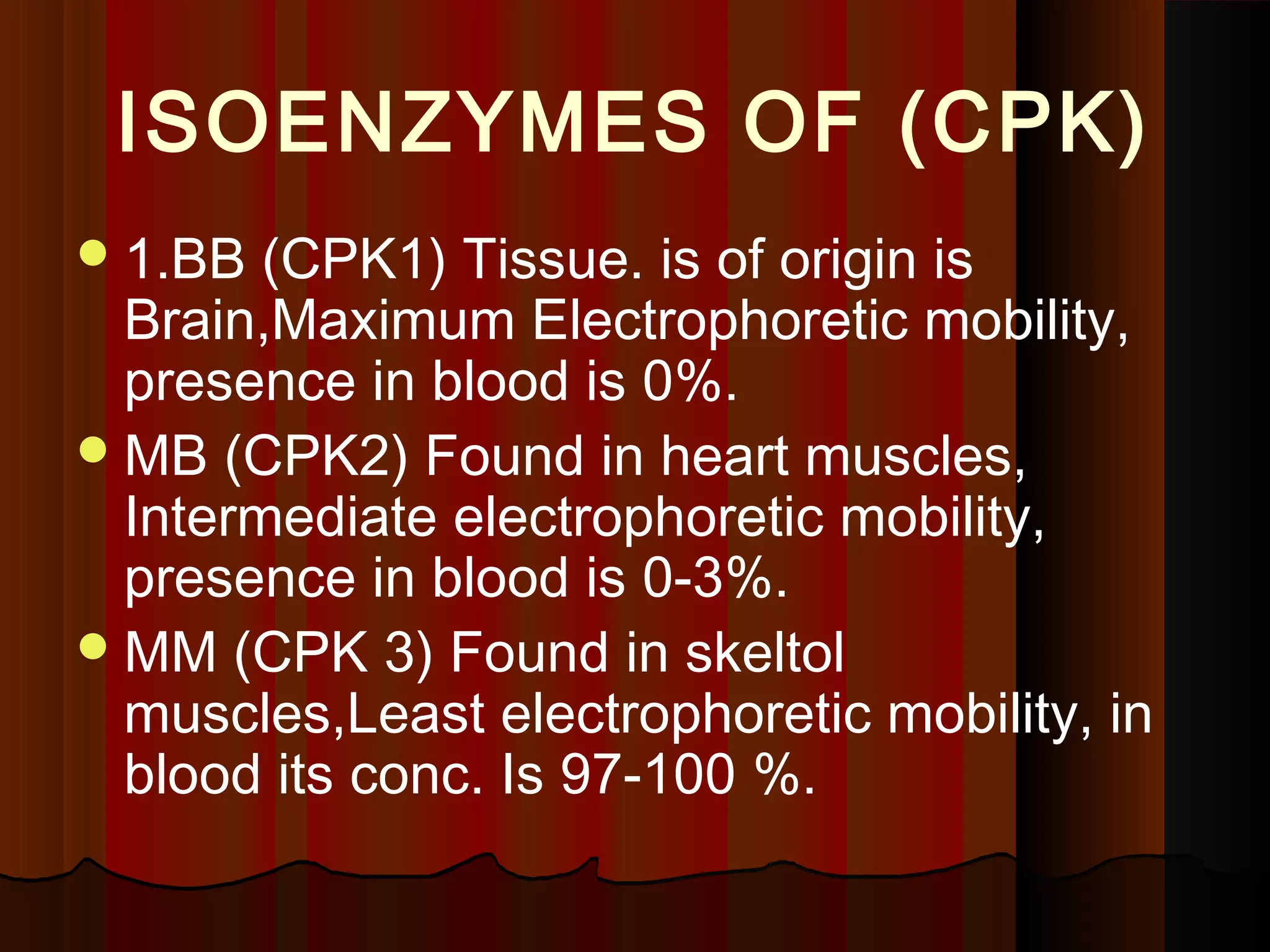 ISOENZYMES OF (CPK)

- 1.BB (CPK1) Tissue. is of origin is Brain,Maximum Electrophoretic mobility, presence in blood is 0%.
- MB (CPK2) Found in heart muscles, Intermediate electrophoretic mobility, presence in blood is 0-3%.
- MM (CPK 3) Found in skeltol muscles,Least electrophoretic mobility, in blood its conc. Is 97-100 %.